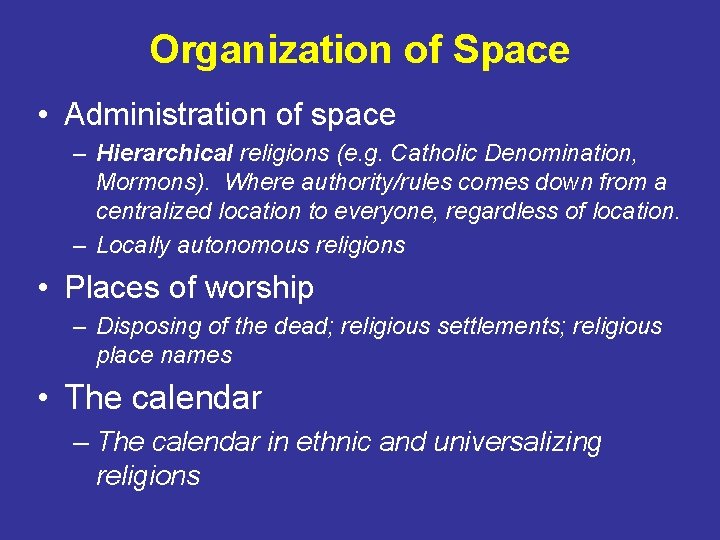 Organization of Space

• Administration of space
– Hierarchical religions (e.g. Catholic Denomination, Mormons). Where authority/rules comes down from a centralized location to everyone, regardless of location.
– Locally autonomous religions

• Places of worship
– Disposing of the dead; religious settlements; religious place names

• The calendar
– The calendar in ethnic and universalizing religions